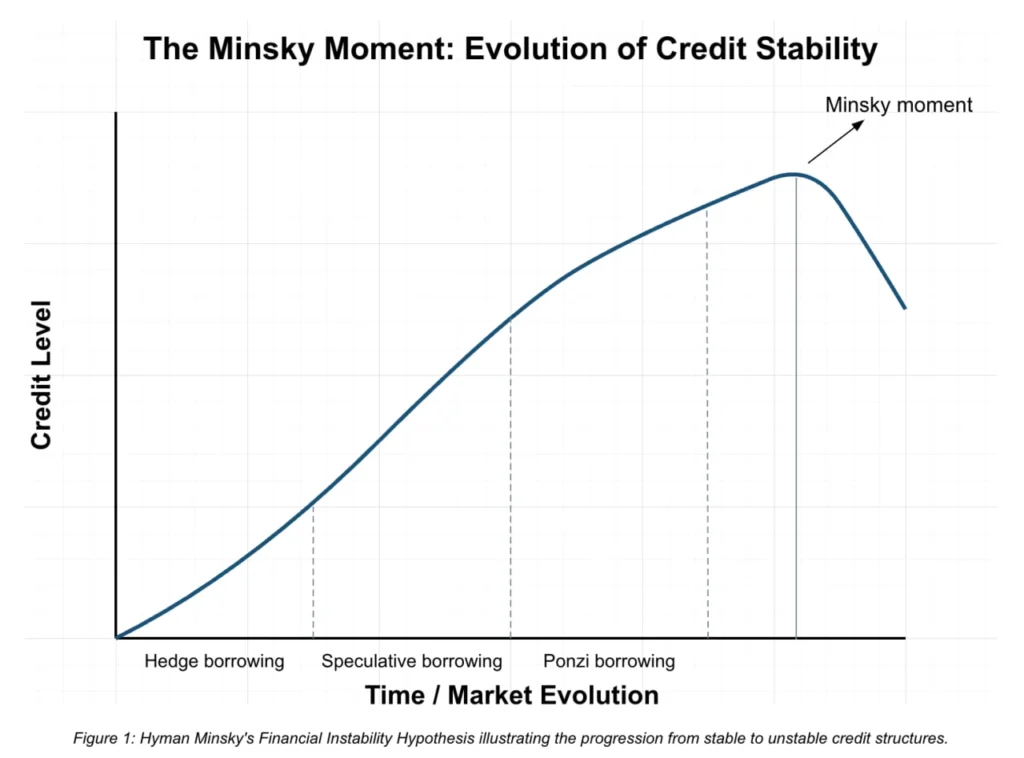 The Minsky Moment: Evolution of Credit Stability

Minsky moment

Credit Level

Hedge borrowing
Speculative borrowing
Ponzi borrowing

Time / Market Evolution

Figure 1: Hyman Minsky's Financial Instability Hypothesis illustrating the progression from stable to unstable credit structures.